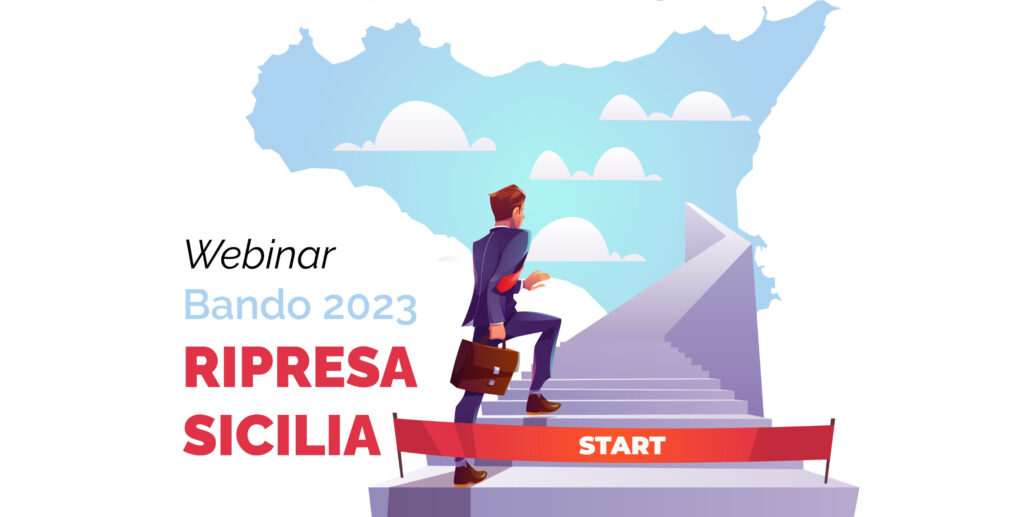 Webinar
Bando 2023
RIPRESA
SICILIA

START